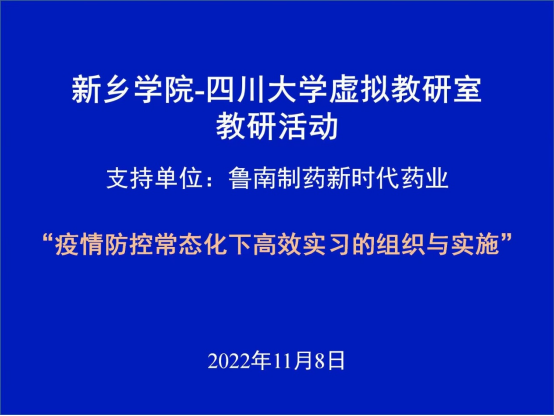 新乡学院-四川大学虚拟教研室
教研活动

支持单位：鲁南制药新时代药业

“疫情防控常态化下高效实习的组织与实施”

2022年11月8日